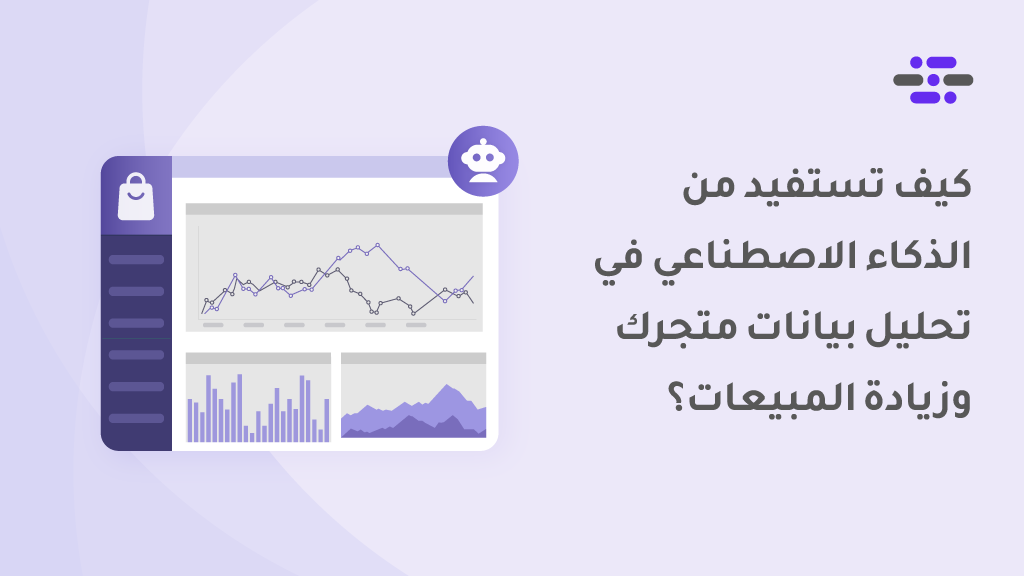 كيف تستفيد من الذكاء الاصطناعي في تحليل بيانات متجرك وزيادة المبيعات؟